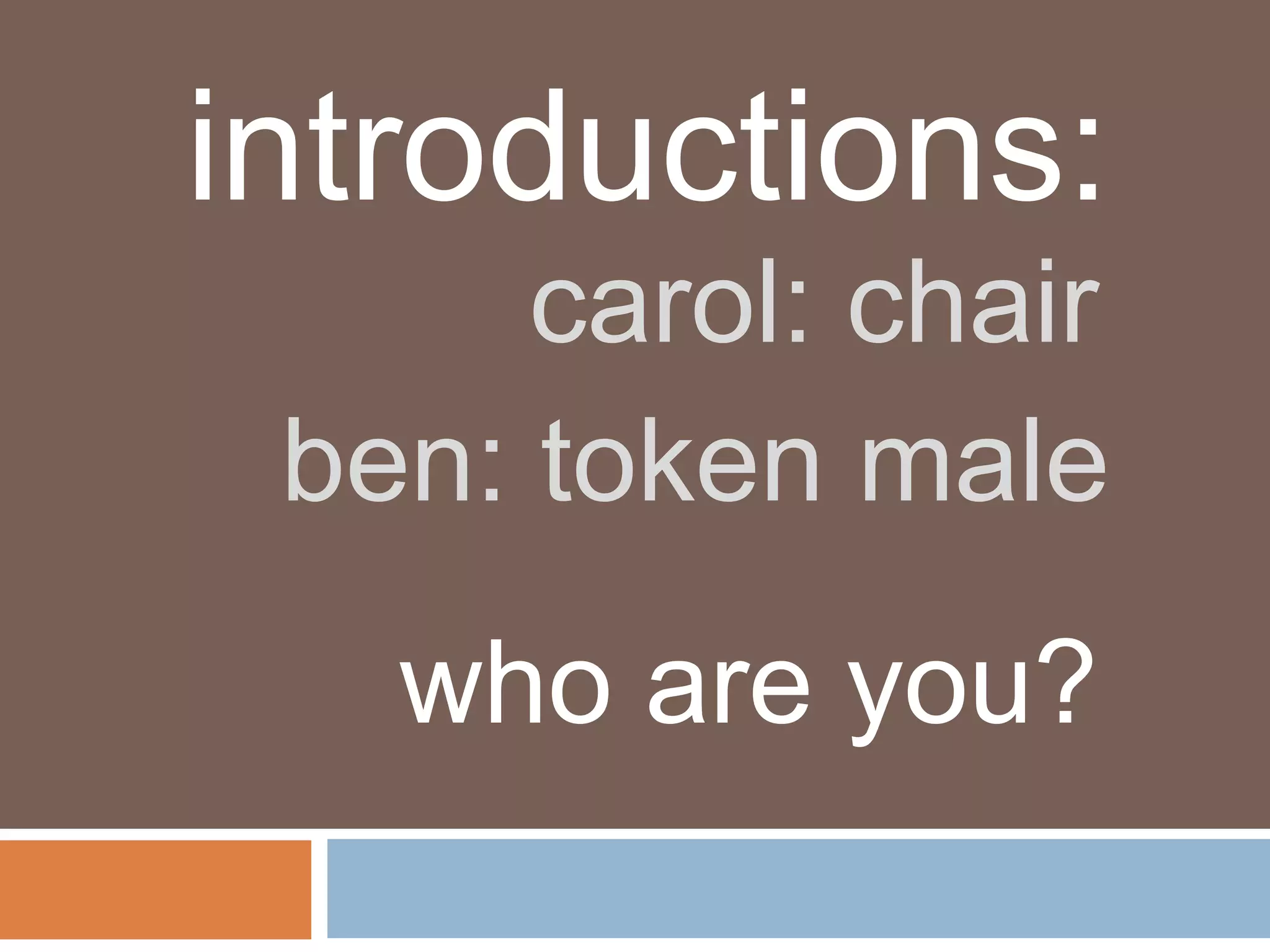 introductions:

carol: chair

ben: token male

who are you?